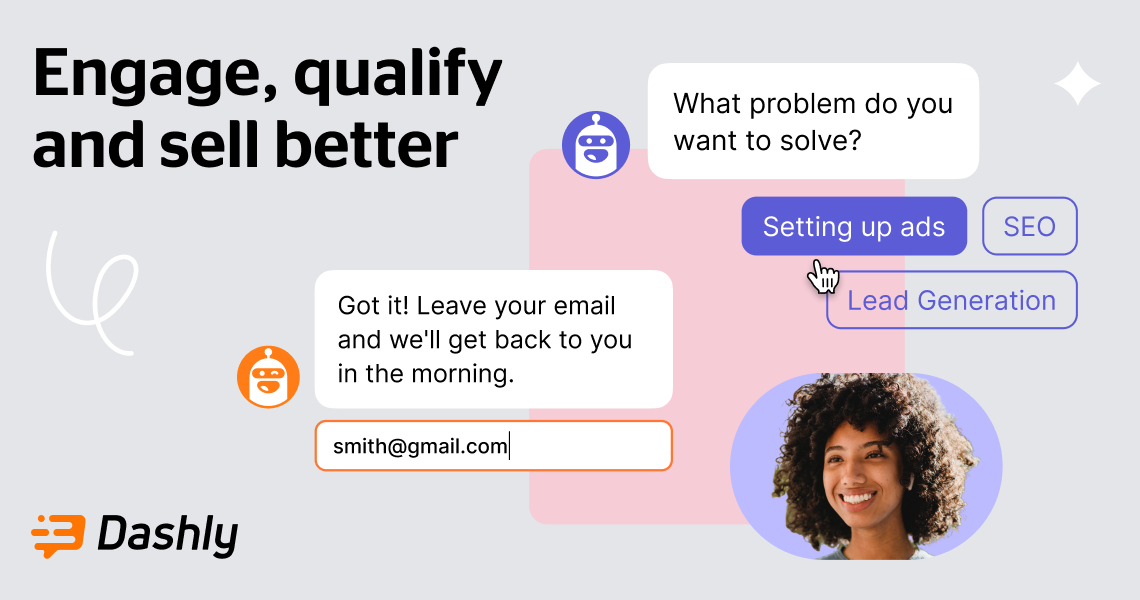 Engage, qualify and sell better

What problem do you want to solve?

Setting up ads

SEO

Lead Generation

Got it! Leave your email and we'll get back to you in the morning.

smith@gmail.com

Dashly